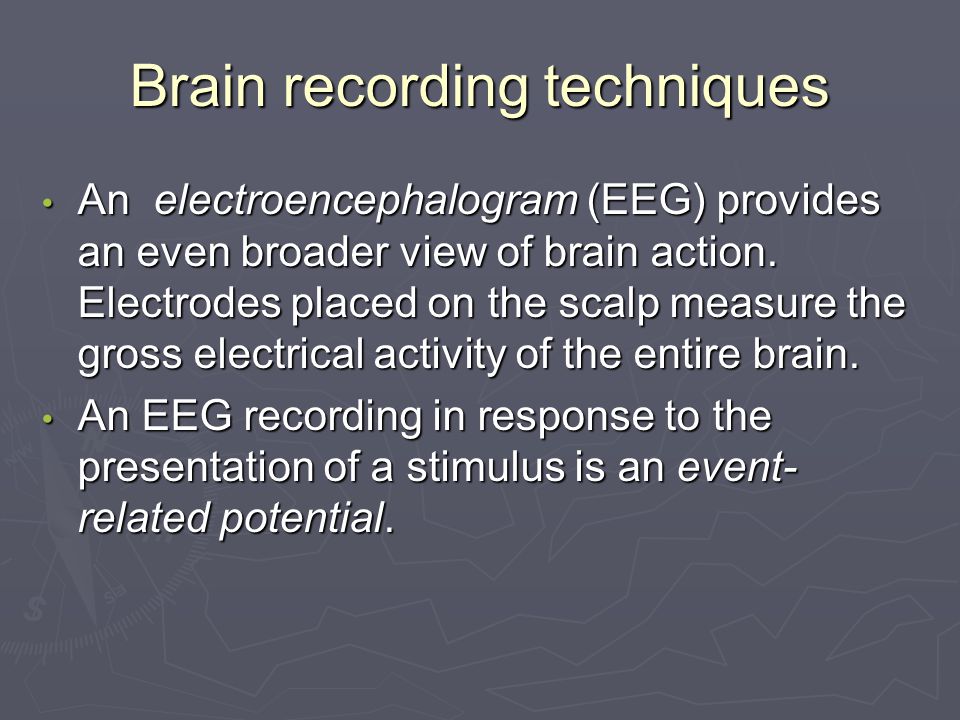 Brain recording techniques

• An electroencephalogram (EEG) provides an even broader view of brain action. Electrodes placed on the scalp measure the gross electrical activity of the entire brain.

• An EEG recording in response to the presentation of a stimulus is an event-related potential.